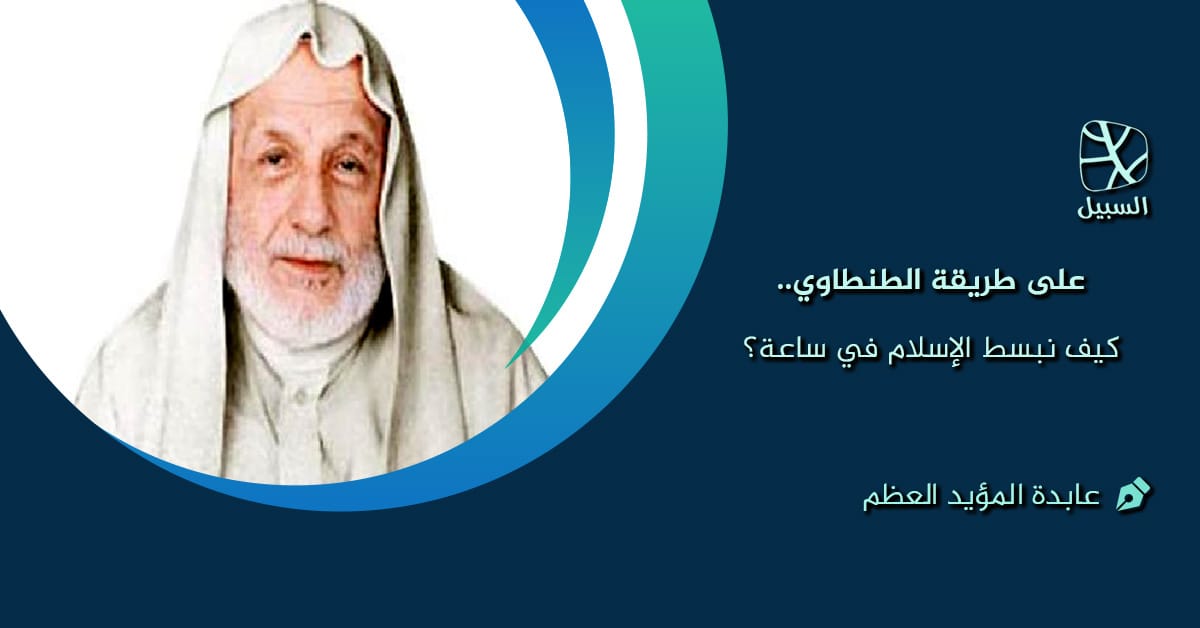 السبيل

على طريقة الطنطاوي..

كيف نبسط الإسلام في ساعة؟

عابدة المؤيد العظم